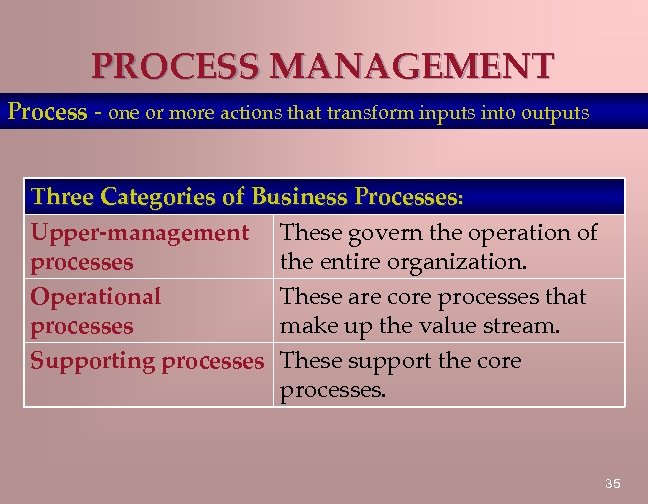 PROCESS MANAGEMENT

Process - one or more actions that transform inputs into outputs

| Three Categories of Business Processes: | |
|---|---|
| Upper-management processes | These govern the operation of the entire organization. |
| Operational processes | These are core processes that make up the value stream. |
| Supporting processes | These support the core processes. |

35